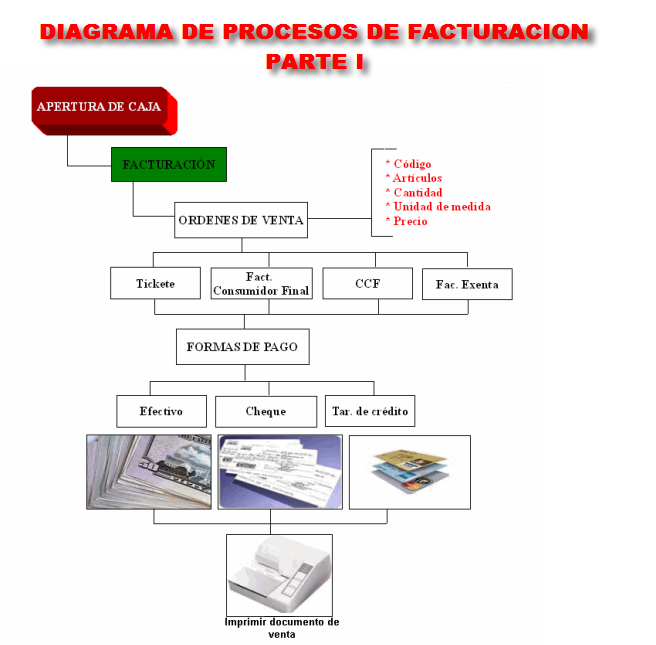 DIAGRAMA DE PROCESOS DE FACTURACION
PARTE I

APERTURA DE CAJA

FACTURACIÓN

ORDENES DE VENTA

* Código
* Artículos
* Cantidad
* Unidad de medida
* Precio

Tickete

Fact. Consumidor Final

CCF

Fac. Exenta

FORMAS DE PAGO

Efectivo

Cheque

Tar. de crédito

Imprimir documento de venta